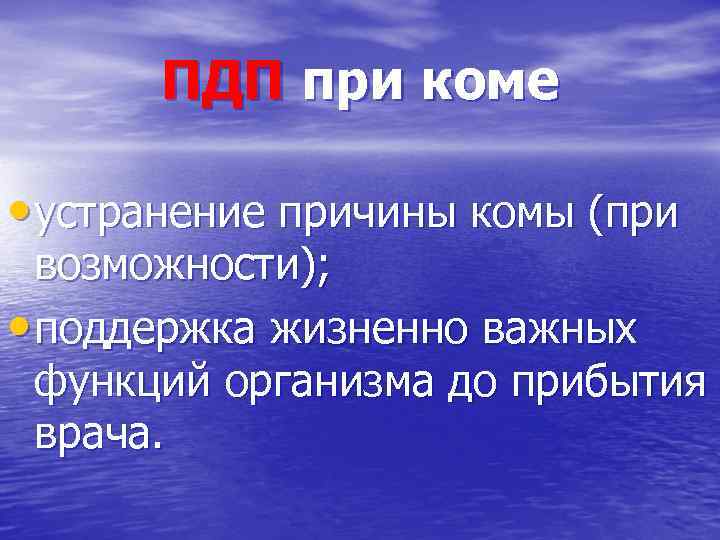 ПДП при коме

• устранение причины комы (при возможности);

• поддержка жизненно важных функций организма до прибытия врача.